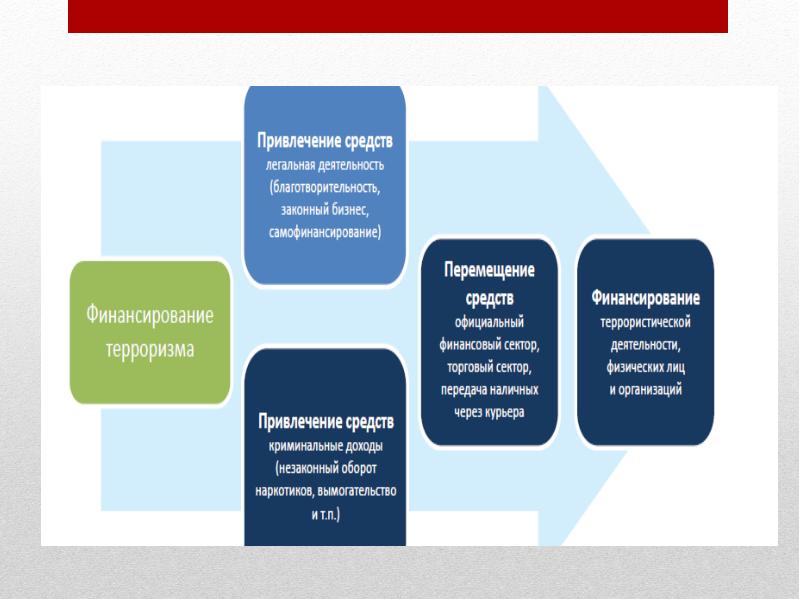 Финансирование терроризма

Привлечение средств
легальная деятельность (благотворительность, законный бизнес, самофинансирование)

Привлечение средств
криминальные доходы (незаконный оборот наркотиков, вымогательство и т.п.)

Перемещение средств
официальный финансовый сектор, торговый сектор, передача наличных через курьера

Финансирование
террористической деятельности, физических лиц и организаций